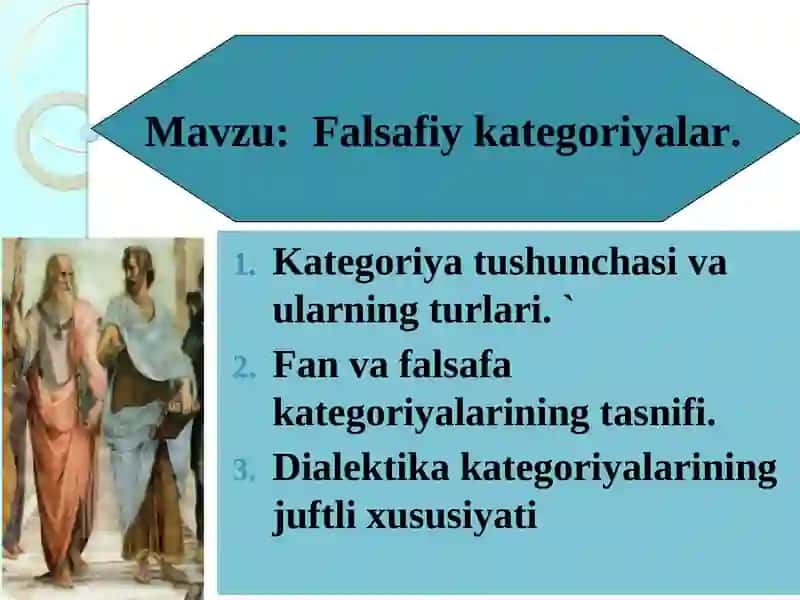 Mavzu: Falsafiy kategoriyalar.

1. Kategoriya tushunchasi va ularning turlari. `
2. Fan va falsafa kategoriyalarining tasnifi.
3. Dialektika kategoriyalarining juftli xususiyati